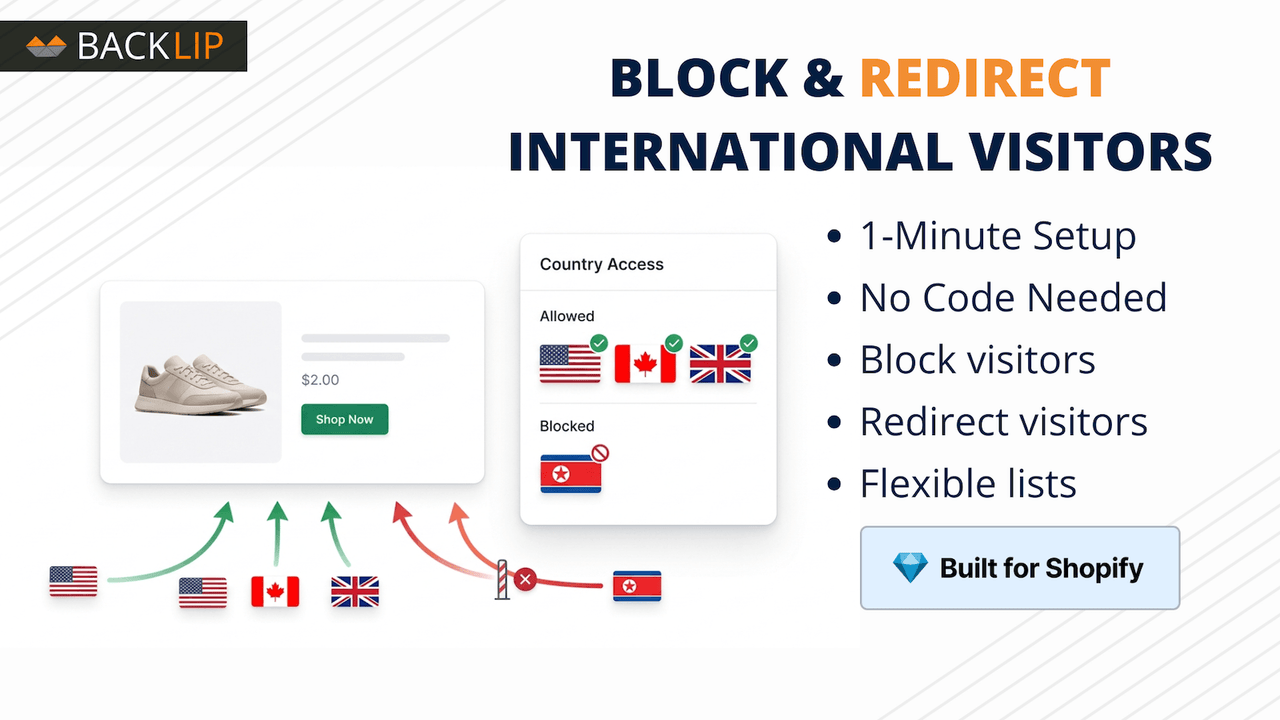 BACKLIP

BLOCK & REDIRECT INTERNATIONAL VISITORS

$2.00

Shop Now

Country Access

Allowed

Blocked

• 1-Minute Setup
• No Code Needed
• Block visitors
• Redirect visitors
• Flexible lists

Built for Shopify